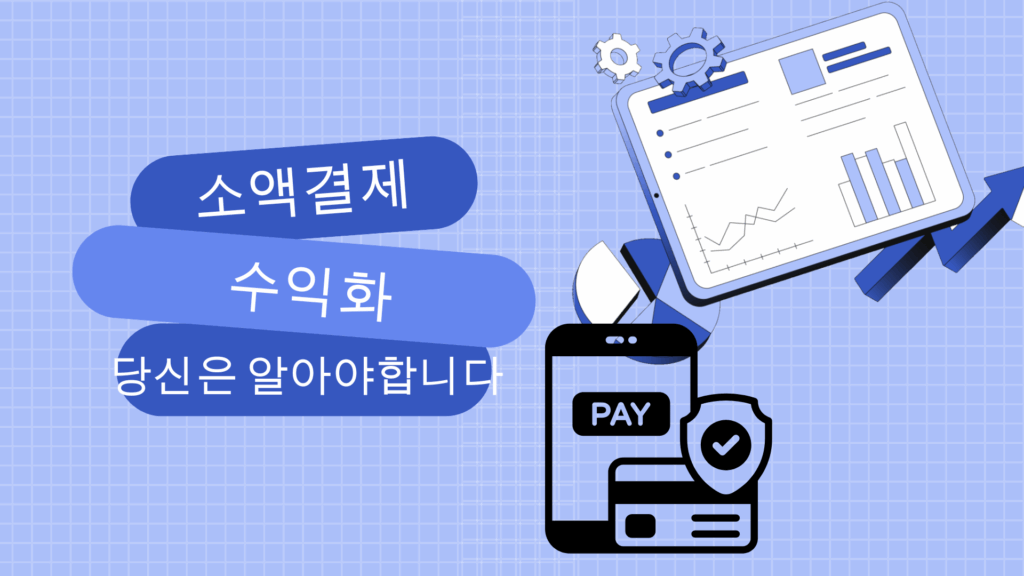 소액결제

수익화

당신은 알아야합니다

PAY